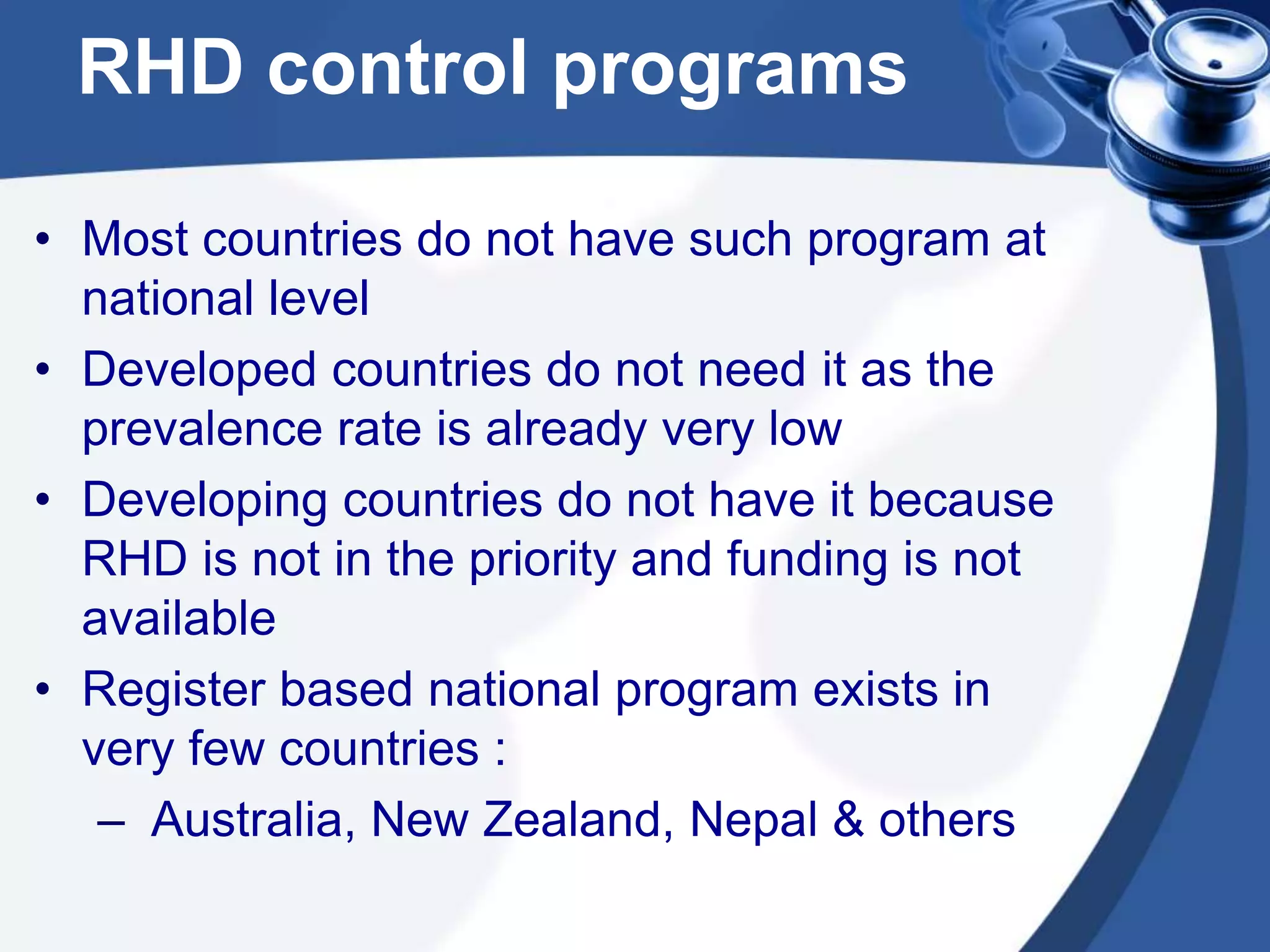 RHD control programs

• Most countries do not have such program at national level
• Developed countries do not need it as the prevalence rate is already very low
• Developing countries do not have it because RHD is not in the priority and funding is not available
• Register based national program exists in very few countries :
– Australia, New Zealand, Nepal & others